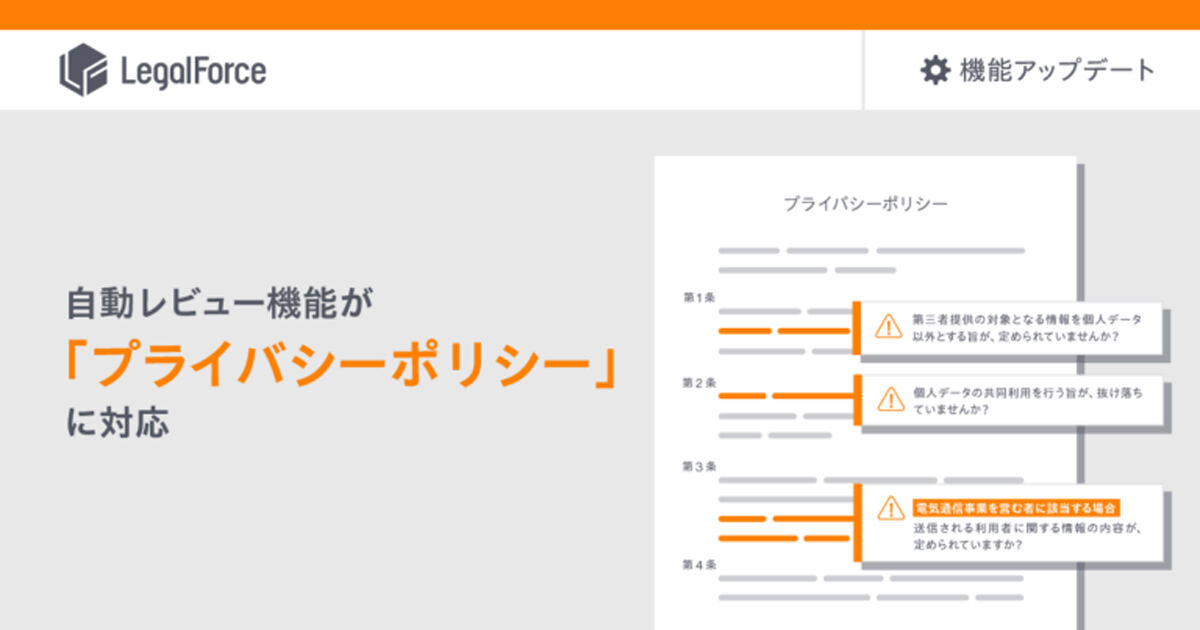 LegalForce

機能アップデート

自動レビュー機能が
「プライバシーポリシー」
に対応

プライバシーポリシー

第1条

第三者提供の対象となる情報を個人データ以外とする旨が、定められていませんか？

第2条

個人データの共同利用を行う旨が、抜け落ちていませんか？

第3条

電気通信事業を営む者に該当する場合
送信される利用者に関する情報の内容が、定められていますか？

第4条